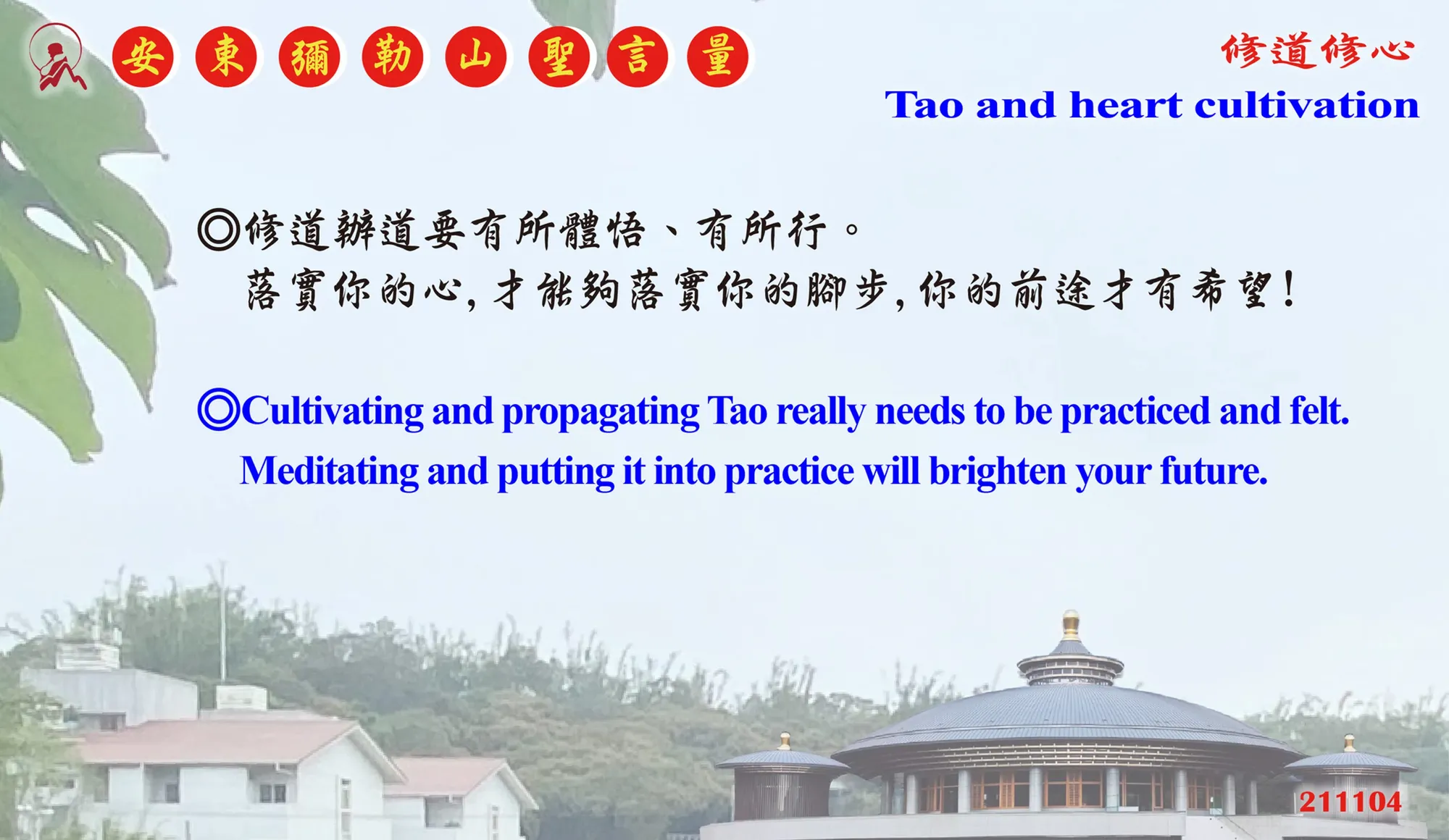 安東彌勒山聖言量

修道修心
Tao and heart cultivation

◎修道辦道要有所體悟、有所行。
落實你的心，才能夠落實你的腳步，你的前途才有希望！

◎Cultivating and propagating Tao really needs to be practiced and felt.
Meditating and putting it into practice will brighten your future.

211104